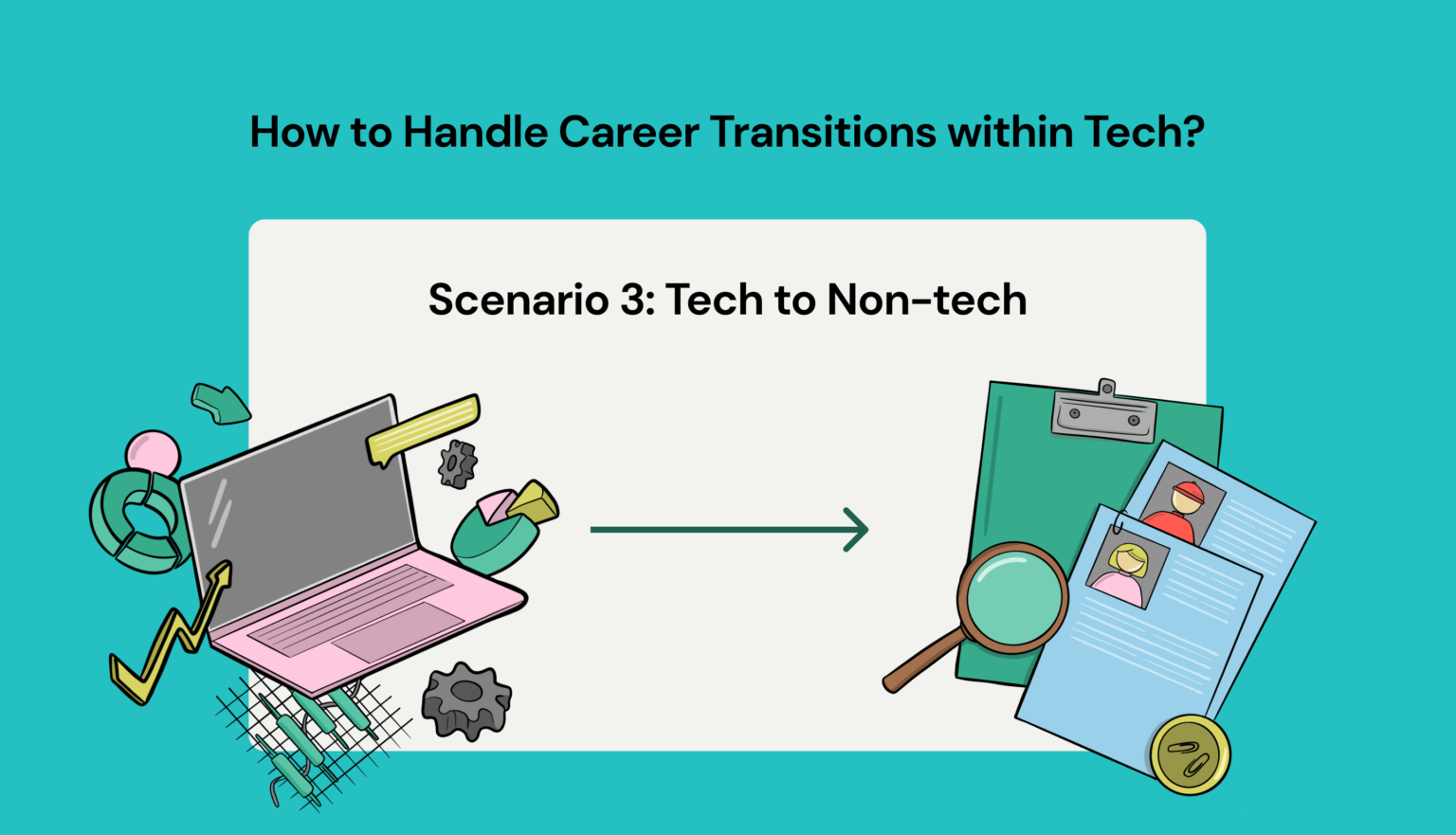 How to Handle Career Transitions within Tech?

Scenario 3: Tech to Non-tech